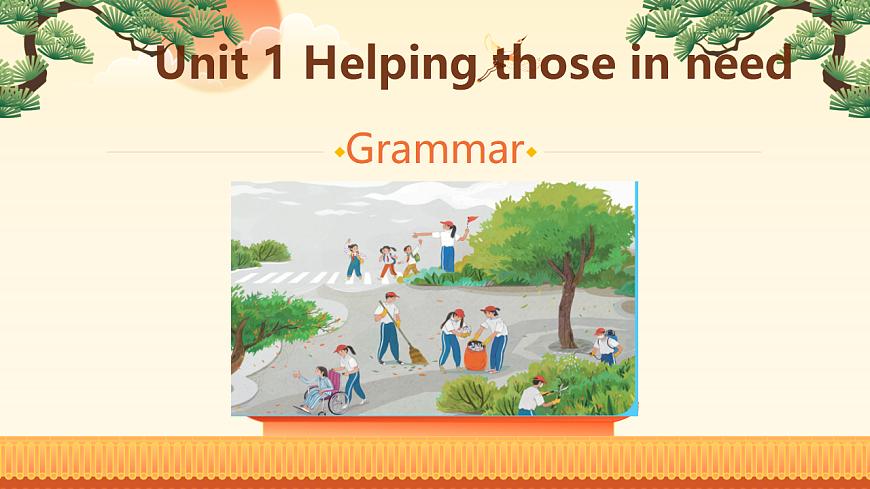 Unit 1 Helping those in need

Grammar